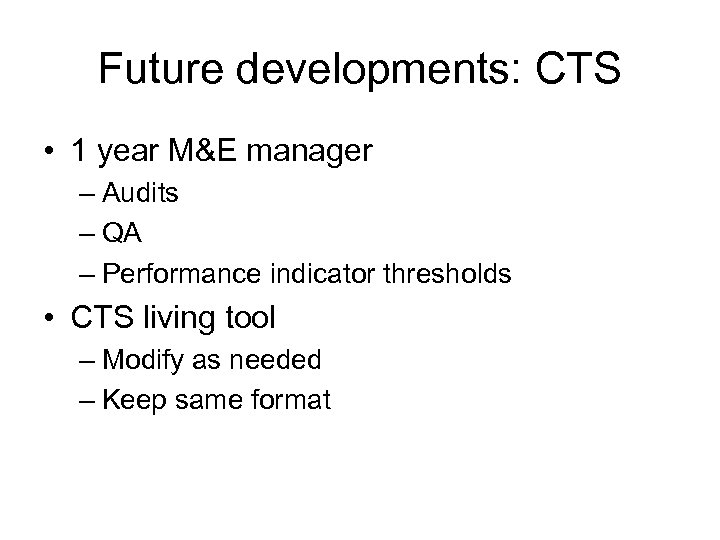 Future developments: CTS

• 1 year M&E manager
– Audits
– QA
– Performance indicator thresholds

• CTS living tool
– Modify as needed
– Keep same format